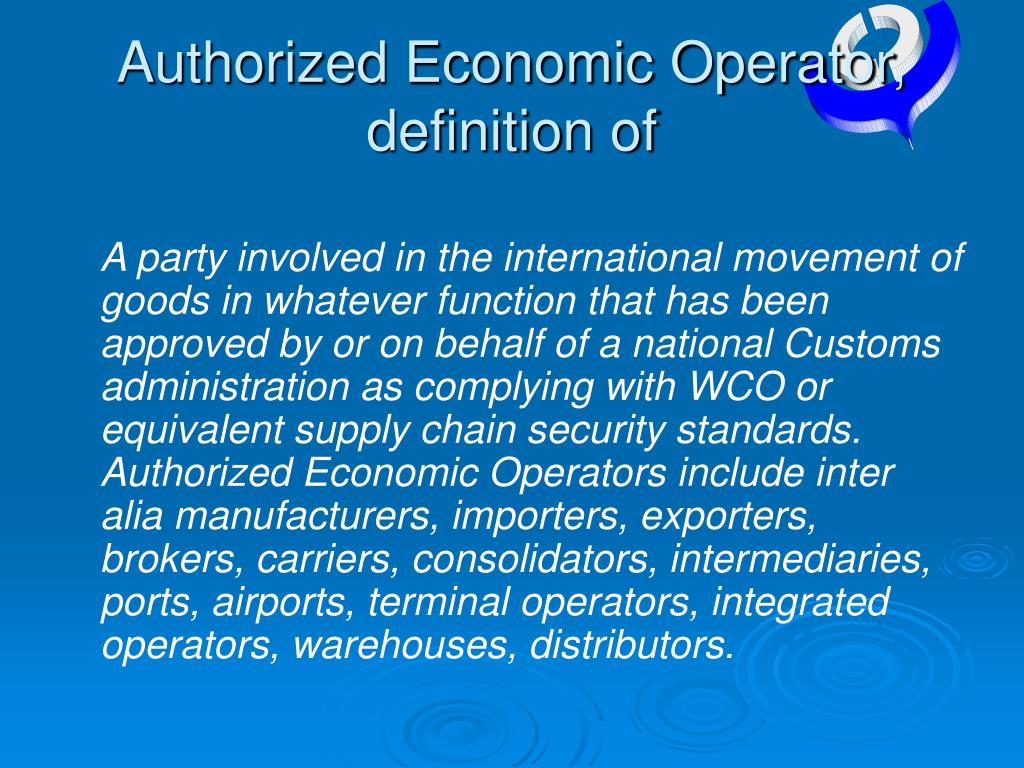 Authorized Economic Operator, definition of

A party involved in the international movement of goods in whatever function that has been approved by or on behalf of a national Customs administration as complying with WCO or equivalent supply chain security standards. Authorized Economic Operators include inter alia manufacturers, importers, exporters, brokers, carriers, consolidators, intermediaries, ports, airports, terminal operators, integrated operators, warehouses, distributors.